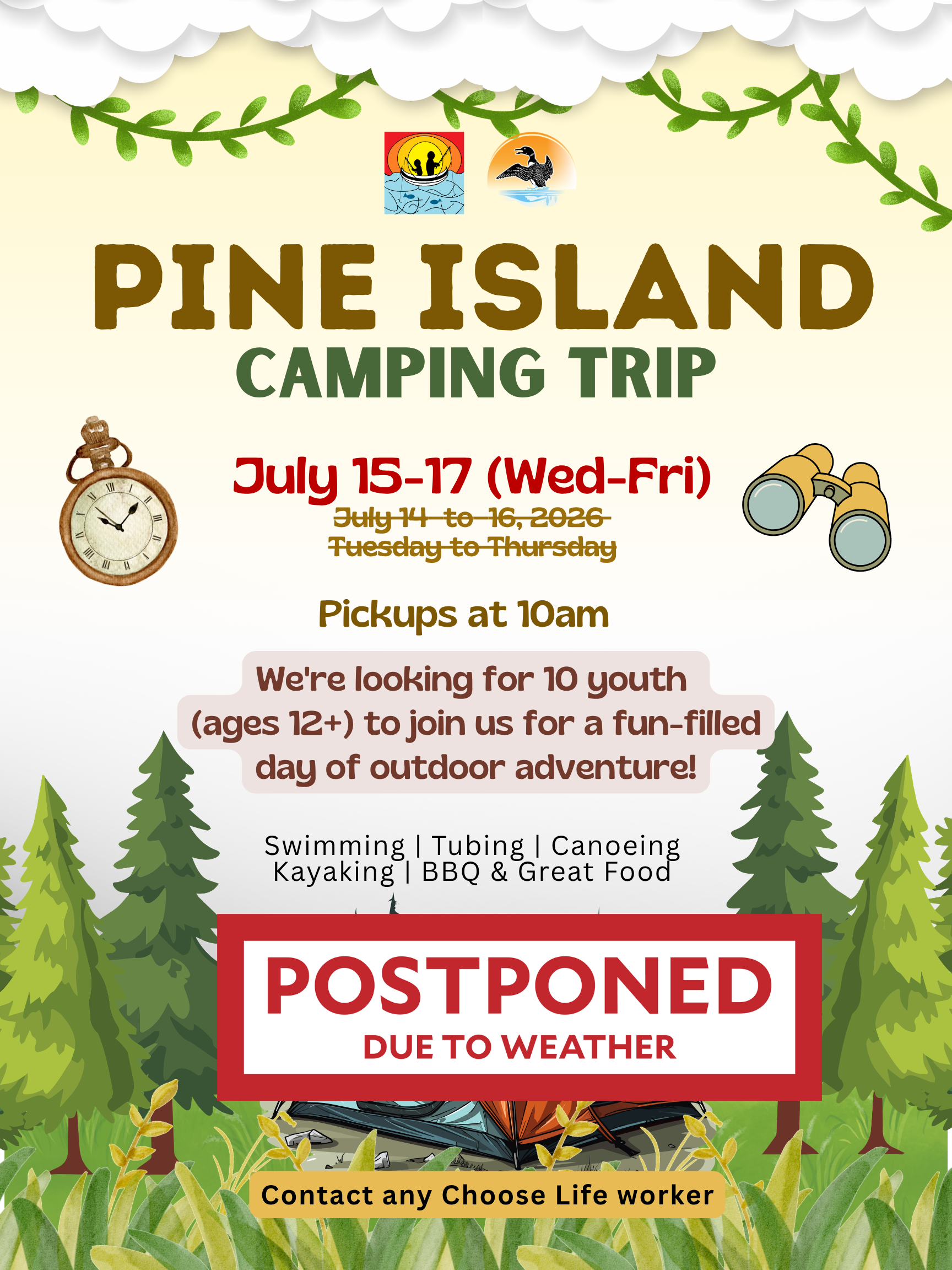 PINE ISLAND
CAMPING TRIP

July 15-17 (Wed-Fri)
~~July 14 to 16, 2026~~
~~Tuesday to Thursday~~

Pickups at 10am

We're looking for 10 youth (ages 12+) to join us for a fun-filled day of outdoor adventure!

Swimming | Tubing | Canoeing
Kayaking | BBQ & Great Food

POSTPONED
DUE TO WEATHER

Contact any Choose Life worker